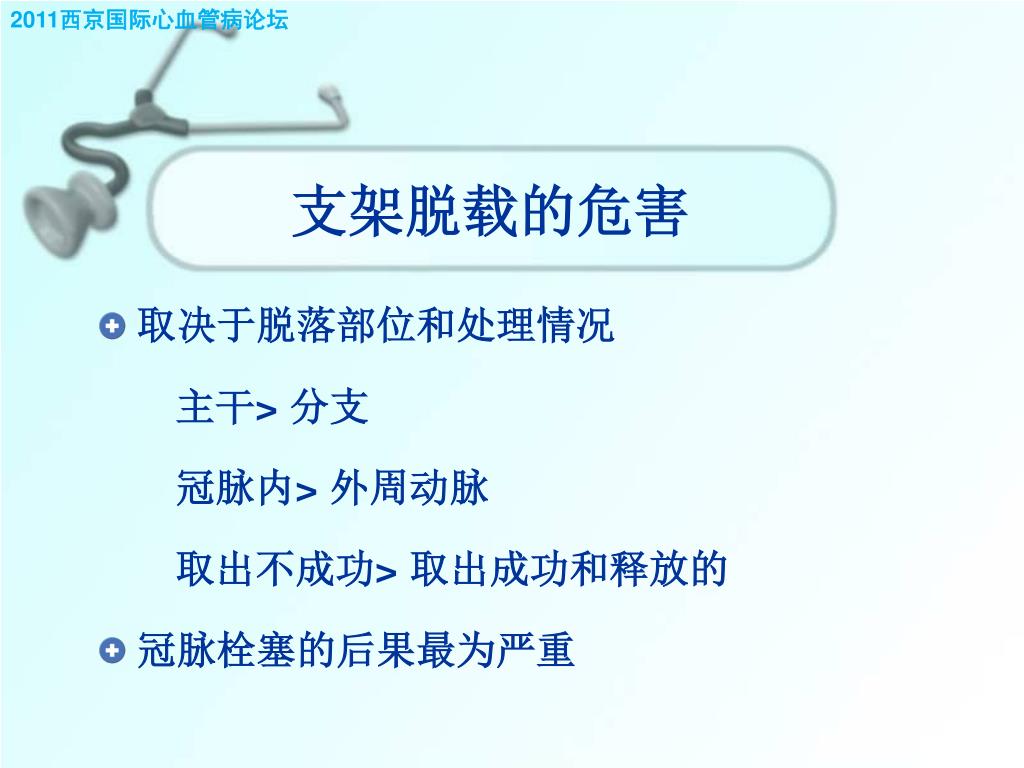 2011西京国际心血管病论坛

支架脱载的危害

取决于脱落部位和处理情况

主干> 分支

冠脉内> 外周动脉

取出不成功> 取出成功和释放的

冠脉栓塞的后果最为严重